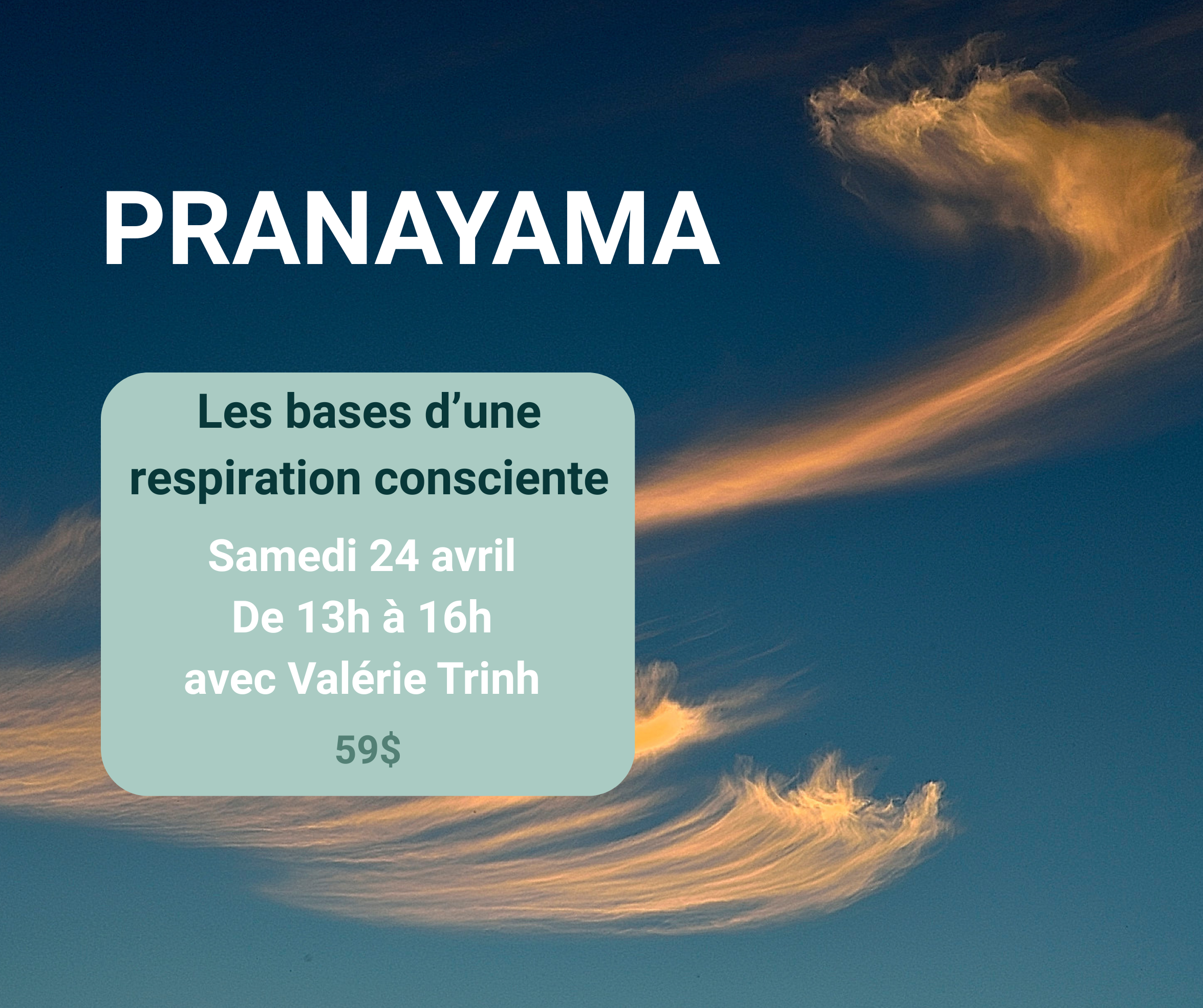 PRANAYAMA

Les bases d’une respiration consciente

Samedi 24 avril
De 13h à 16h
avec Valérie Trinh

59$